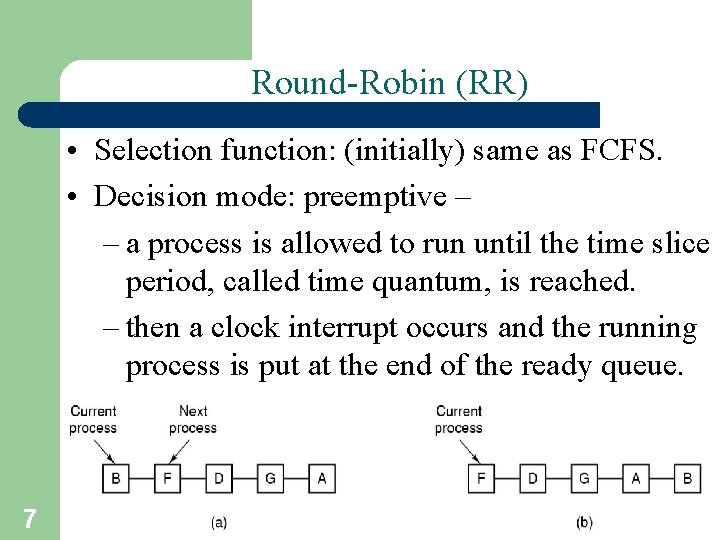 Round-Robin (RR)

• Selection function: (initially) same as FCFS.

• Decision mode: preemptive –

– a process is allowed to run until the time slice period, called time quantum, is reached.

– then a clock interrupt occurs and the running process is put at the end of the ready queue.

Current process
Next process
B
F
D
G
A
(a)

Current process
F
D
G
A
B
(b)

7